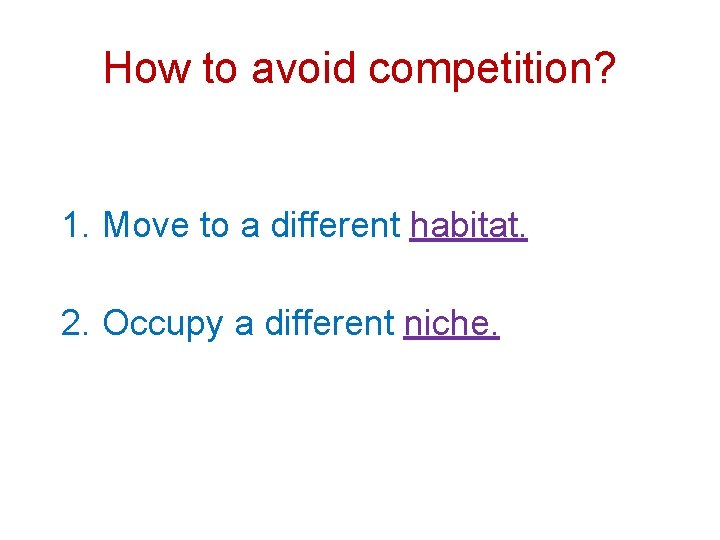 How to avoid competition?

1. Move to a different habitat.

2. Occupy a different niche.